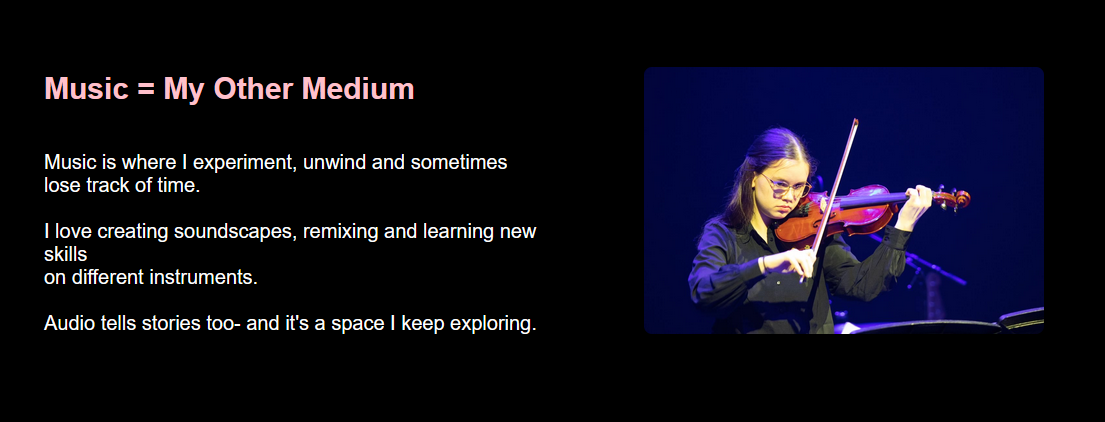 Music = My Other Medium

Music is where I experiment, unwind and sometimes lose track of time.

I love creating soundscapes, remixing and learning new skills
on different instruments.

Audio tells stories too- and it's a space I keep exploring.